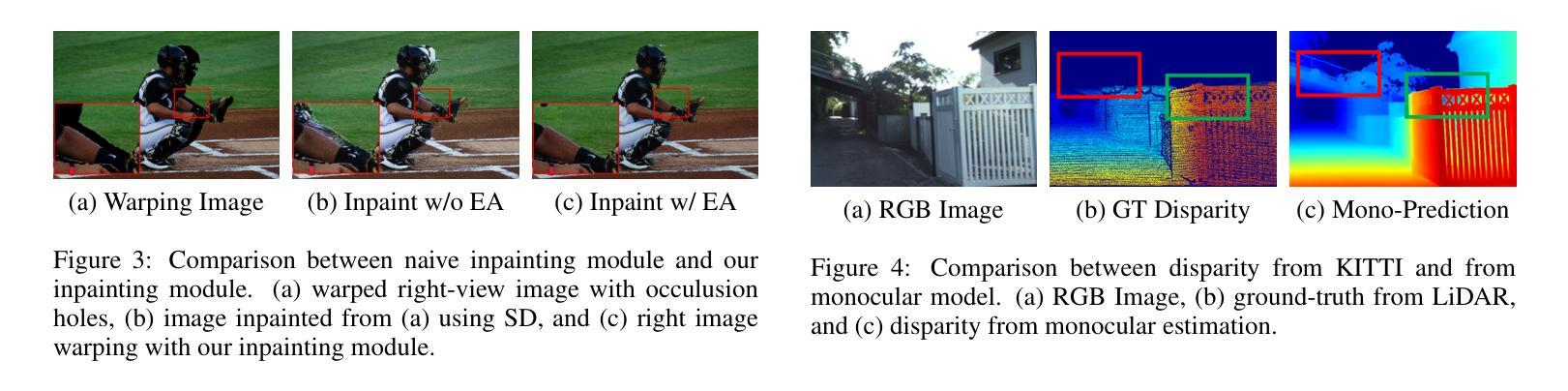 (a) Warping Image (b) Inpaint w/o EA (c) Inpaint w/ EA

Figure 3: Comparison between naive inpainting module and our inpainting module. (a) warped right-view image with occulusion holes, (b) image inpainted from (a) using SD, and (c) right image warping with our inpainting module.

(a) RGB Image (b) GT Disparity (c) Mono-Prediction

Figure 4: Comparison between disparity from KITTI and from monocular model. (a) RGB Image, (b) ground-truth from LiDAR, and (c) disparity from monocular estimation.